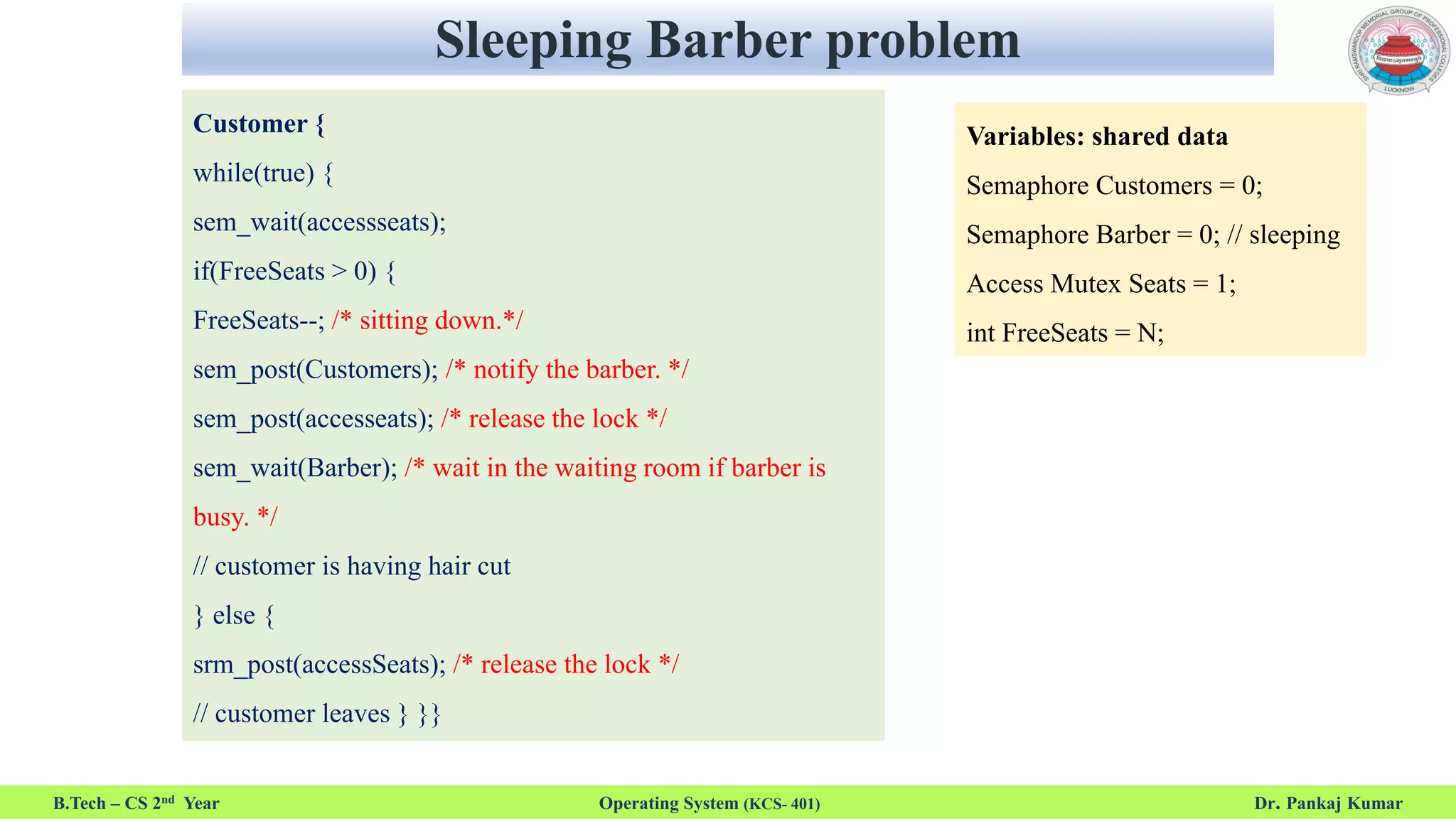 Sleeping Barber problem

SHRI RAMSWAROOP MEMORIAL GROUP OF PROFESSIONAL COLLEGES
LUCKNOW

Customer {
while(true) {
sem_wait(accessseats);
if(FreeSeats > 0) {
FreeSeats--; /* sitting down.*/
sem_post(Customers); /* notify the barber. */
sem_post(accesseats); /* release the lock */
sem_wait(Barber); /* wait in the waiting room if barber is busy. */
// customer is having hair cut
} else {
srm_post(accessSeats); /* release the lock */
// customer leaves } }}

Variables: shared data
Semaphore Customers = 0;
Semaphore Barber = 0; // sleeping
Access Mutex Seats = 1;
int FreeSeats = N;

B.Tech – CS 2$^{nd}$ Year

Operating System (KCS- 401)

Dr. Pankaj Kumar